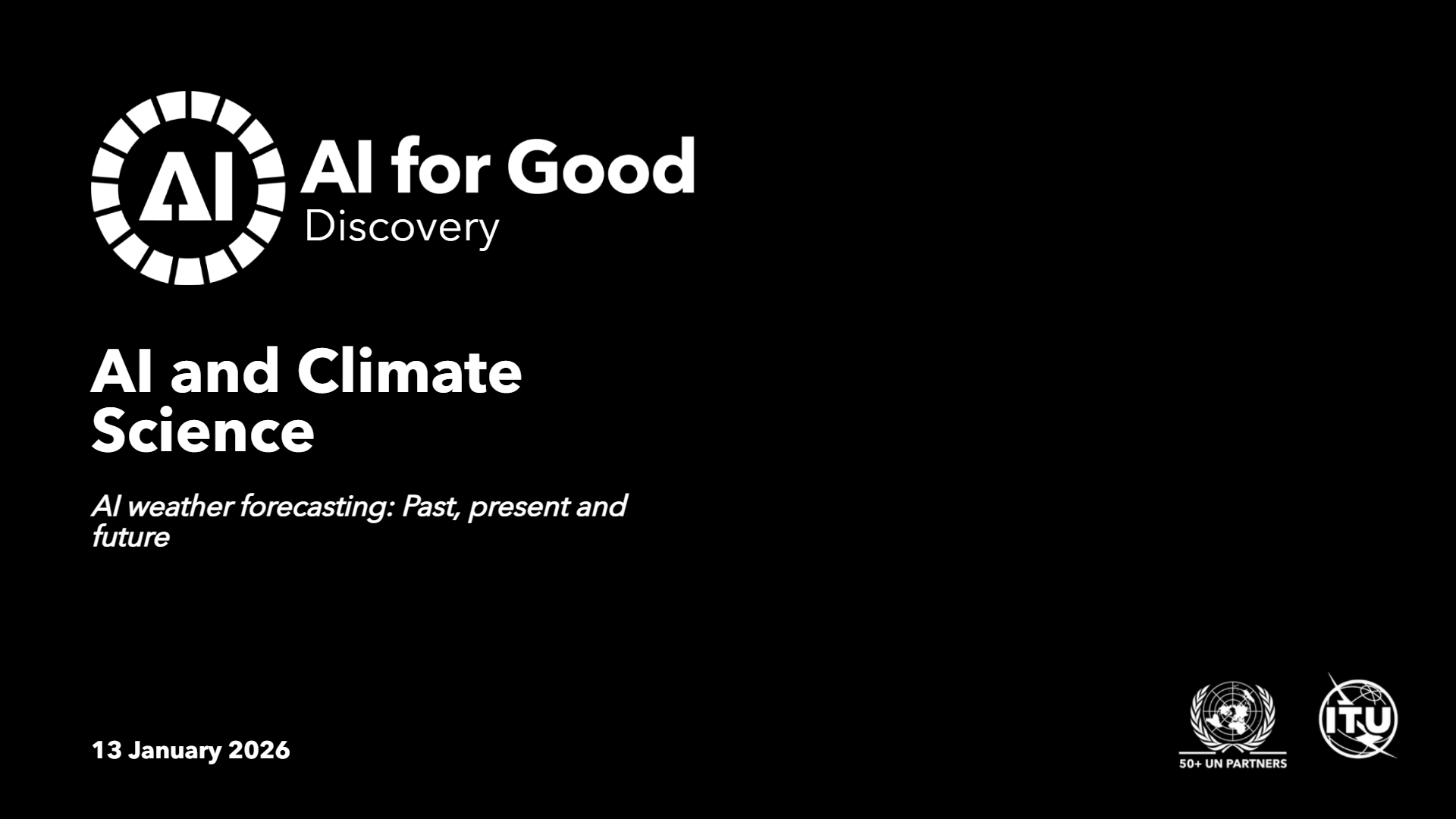 AI

AI for Good
Discovery

AI and Climate Science

AI weather forecasting: Past, present and future

13 January 2026

50+ UN PARTNERS

ITU